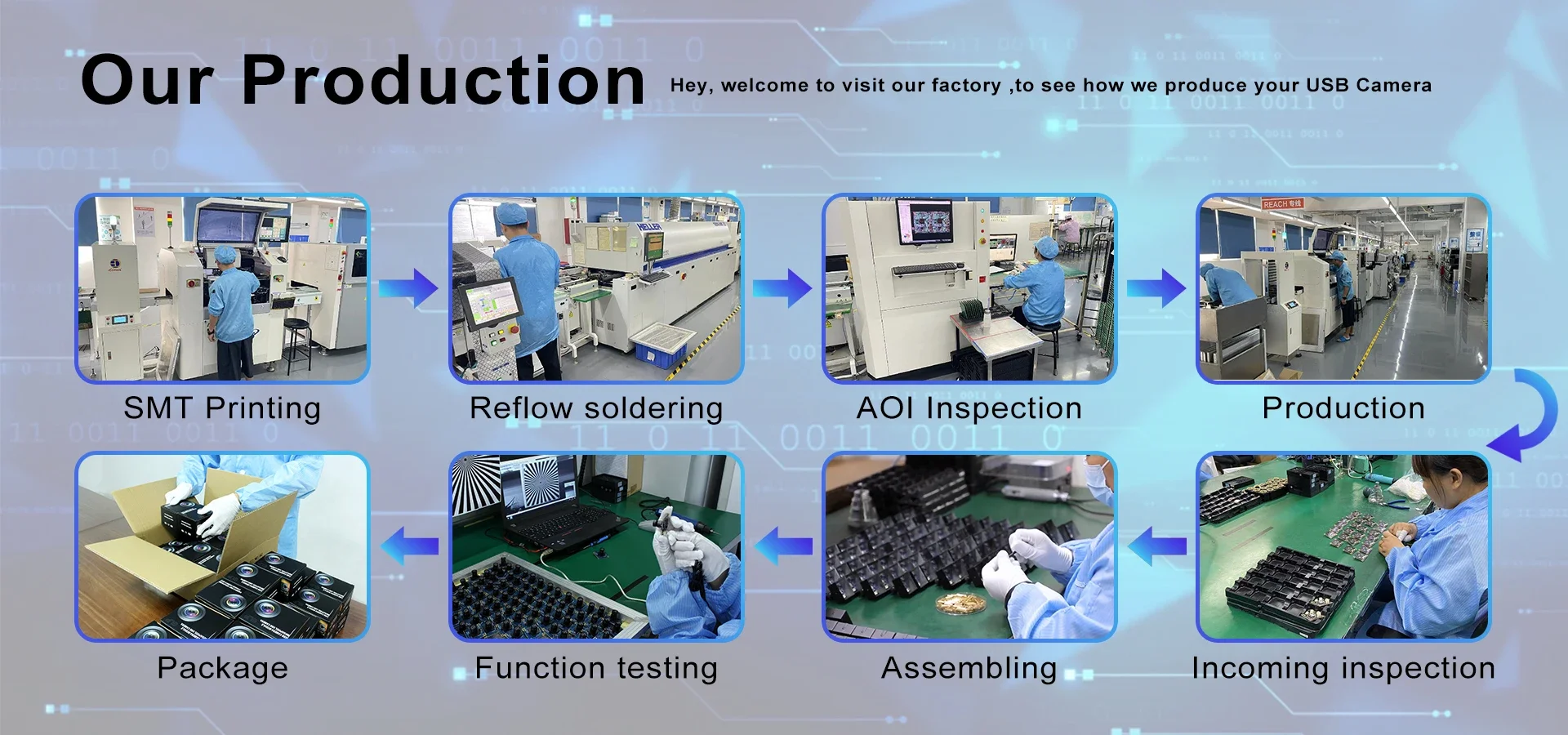 Our Production

Hey, welcome to visit our factory ,to see how we produce your USB Camera

SMT Printing

Reflow soldering

AOI Inspection

Production

Package

Function testing

Assembling

Incoming inspection